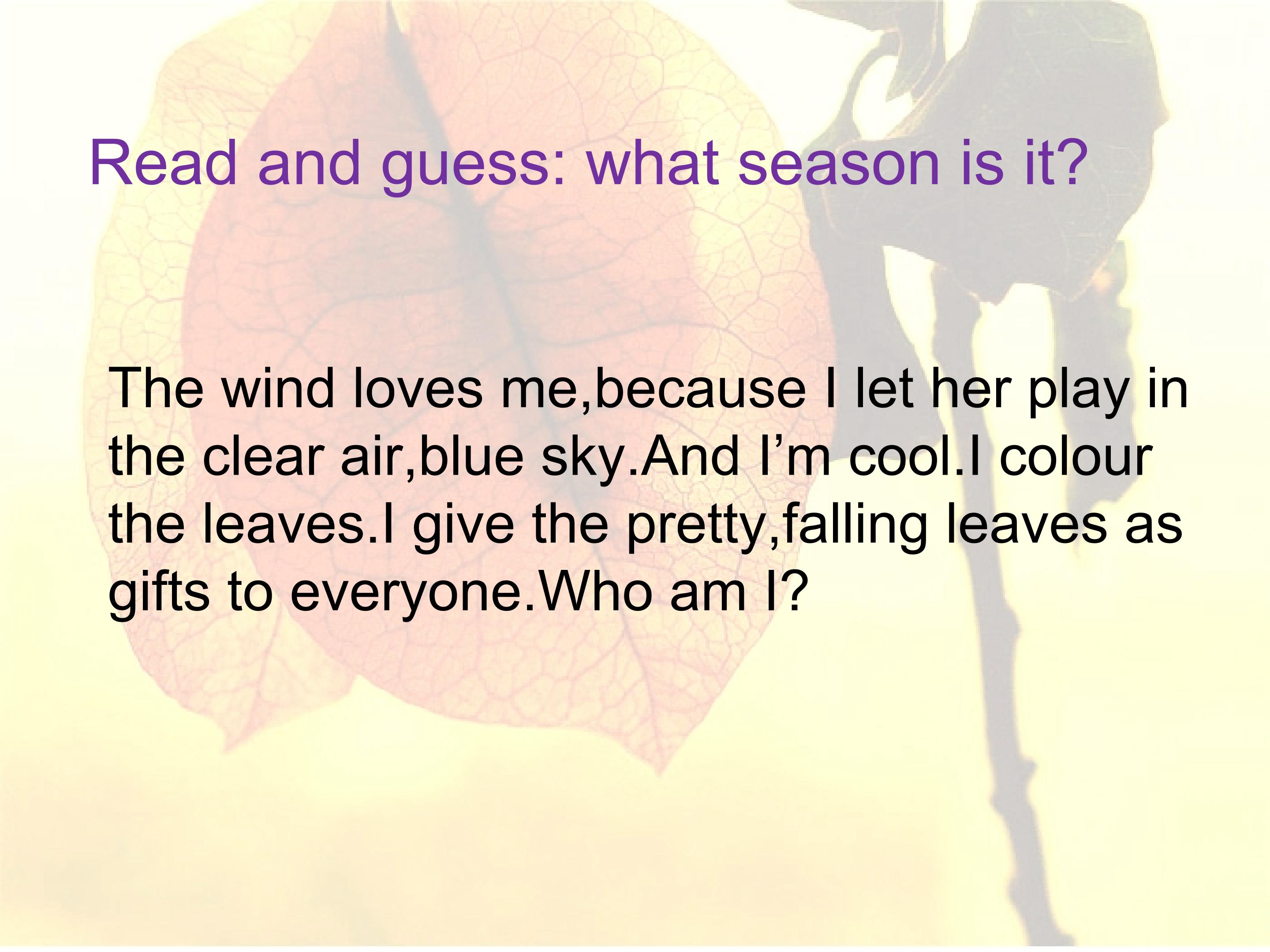 Read and guess: what season is it?

The wind loves me,because I let her play in the clear air,blue sky.And I’m cool.I colour the leaves.I give the pretty,falling leaves as gifts to everyone.Who am I?